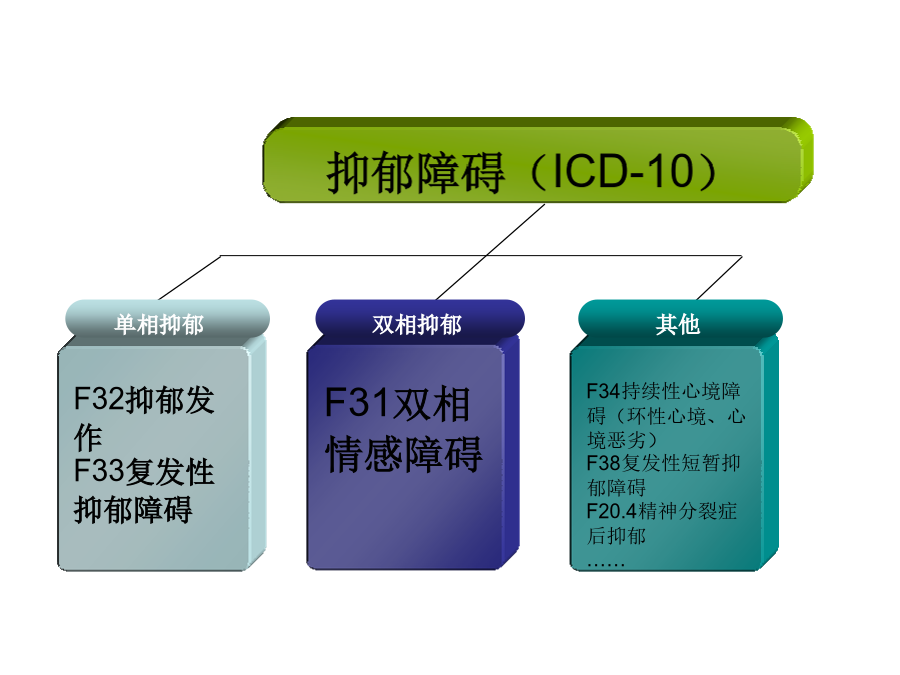 抑郁障碍（ICD-10）

单相抑郁

F32抑郁发作
F33复发性抑郁障碍

双相抑郁

F31双相情感障碍

其他

F34持续性心境障碍（环性心境、心境恶劣）
F38复发性短暂抑郁障碍
F20.4精神分裂症后抑郁
……